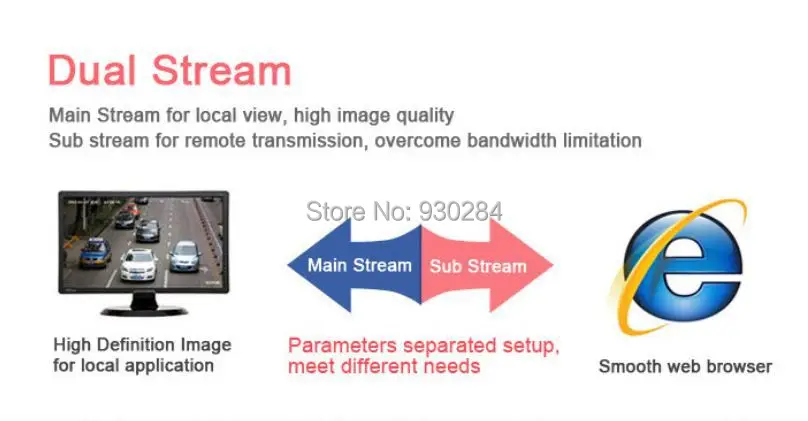 Dual Stream

Main Stream for local view, high image quality
Sub stream for remote transmission, overcome bandwidth limitation

Store No: 930284

Main Stream

Sub Stream

High Definition Image for local application

Parameters separated setup, meet different needs

Smooth web browser